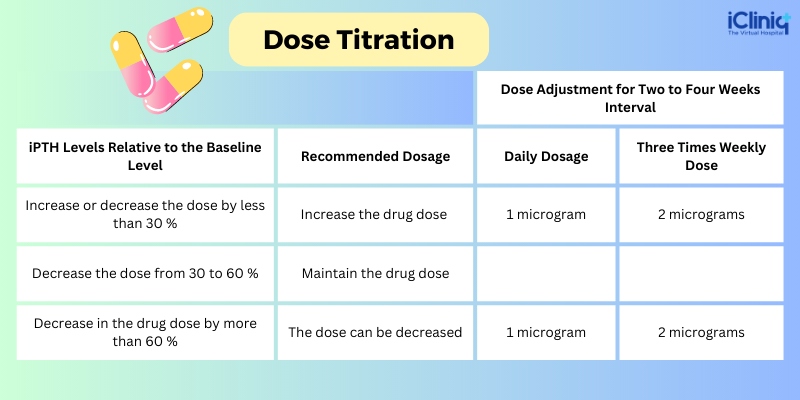 Dose Titration

iCliniq
The Virtual Hospital

| | | Dose Adjustment for Two to Four Weeks Interval | |
|---|---|---|---|
| iPTH Levels Relative to the Baseline Level | Recommended Dosage | Daily Dosage | Three Times Weekly Dose |
| Increase or decrease the dose by less than 30 % | Increase the drug dose | 1 microgram | 2 micrograms |
| Decrease the dose from 30 to 60 % | Maintain the drug dose | | |
| Decrease in the drug dose by more than 60 % | The dose can be decreased | 1 microgram | 2 micrograms |